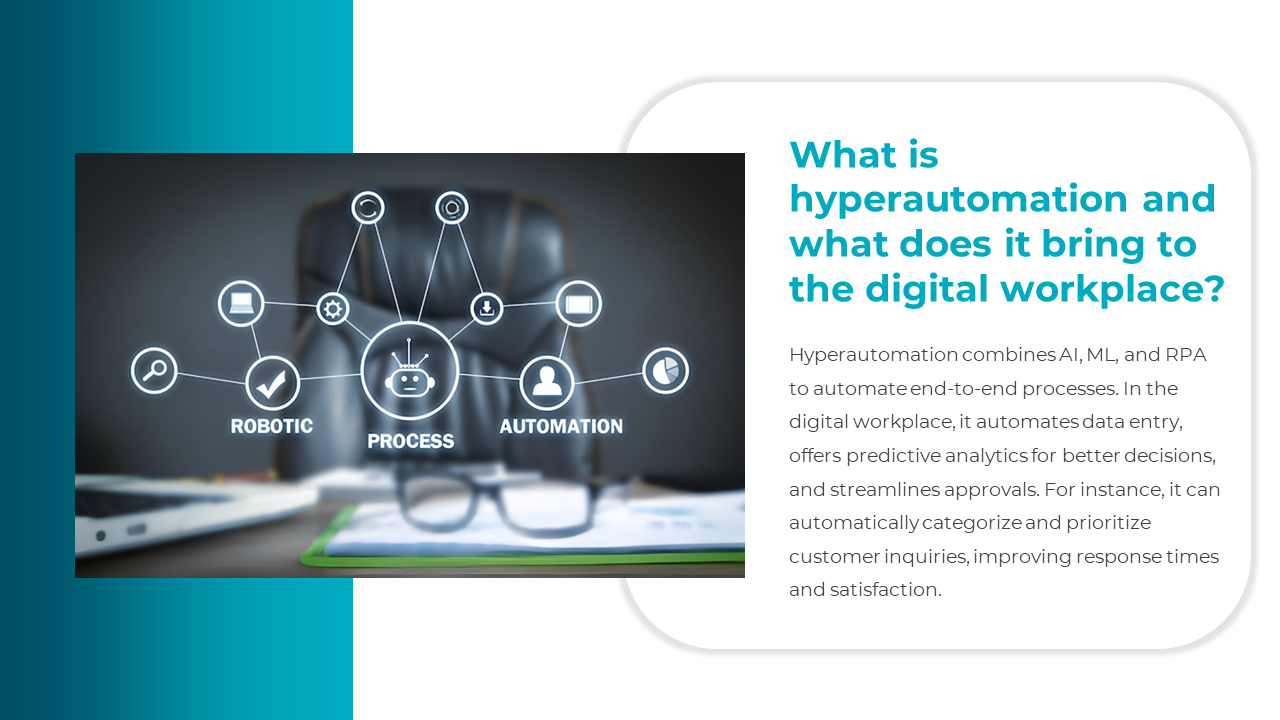 ROBOTIC

PROCESS

AUTOMATION

What is hyperautomation and what does it bring to the digital workplace?

Hyperautomation combines AI, ML, and RPA to automate end-to-end processes. In the digital workplace, it automates data entry, offers predictive analytics for better decisions, and streamlines approvals. For instance, it can automatically categorize and prioritize customer inquiries, improving response times and satisfaction.